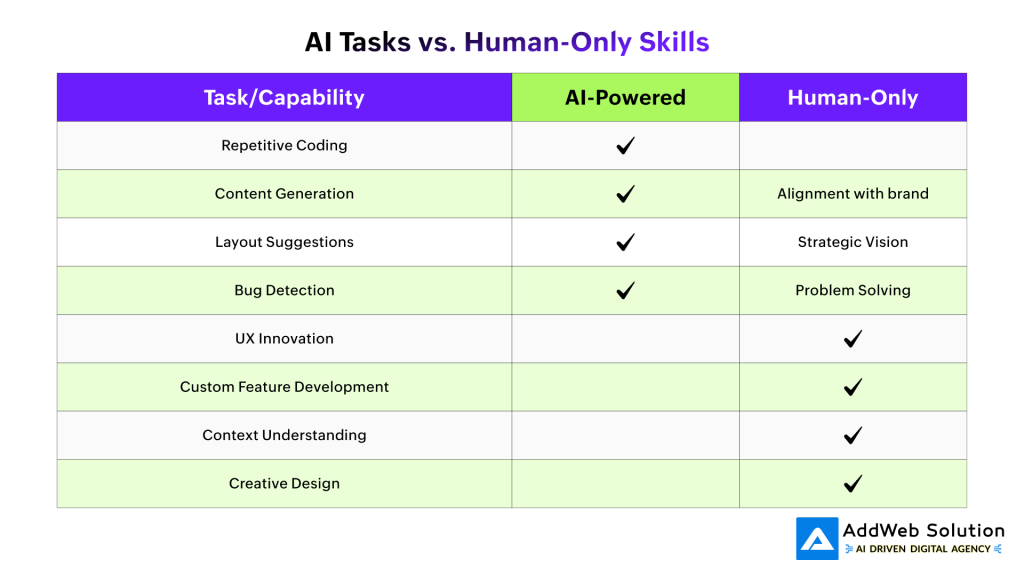 AI Tasks vs. Human-Only Skills

| Task/Capability | AI-Powered | Human-Only |
|---|---|---|
| Repetitive Coding | ✓ | |
| Content Generation | ✓ | Alignment with brand |
| Layout Suggestions | ✓ | Strategic Vision |
| Bug Detection | ✓ | Problem Solving |
| UX Innovation | | ✓ |
| Custom Feature Development | | ✓ |
| Context Understanding | | ✓ |
| Creative Design | | ✓ |

AddWeb Solution
AI DRIVEN DIGITAL AGENCY